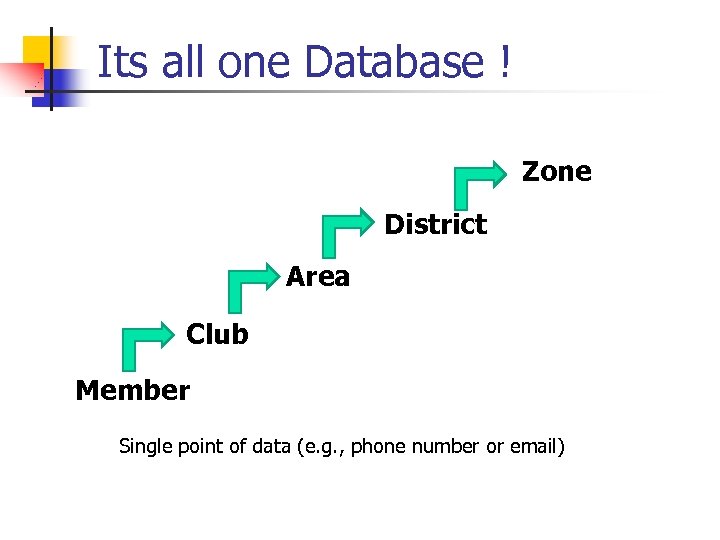 Its all one Database !

Zone

District

Area

Club

Member

Single point of data (e.g., phone number or email)